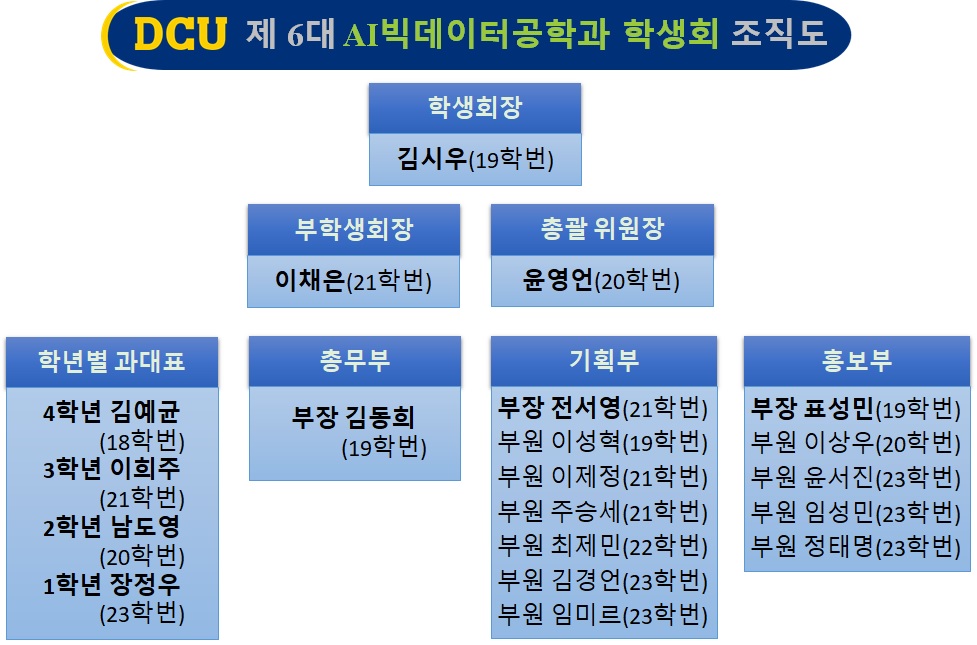 DCU 제 6대 AI빅데이터공학과 학생회 조직도

학생회장
김시우(19학번)

부학생회장
이채은(21학번)

총괄 위원장
윤영언(20학번)

학년별 과대표
4학년 김예균 (18학번)
3학년 이희주 (21학번)
2학년 남도영 (20학번)
1학년 장정우 (23학번)

총무부
부장 김동희 (19학번)

기획부
부장 전서영(21학번)
부원 이성혁(19학번)
부원 이제정(21학번)
부원 주승세(21학번)
부원 최제민(22학번)
부원 김경언(23학번)
부원 임미르(23학번)

홍보부
부장 표성민(19학번)
부원 이상우(20학번)
부원 윤서진(23학번)
부원 임성민(23학번)
부원 정태명(23학번)